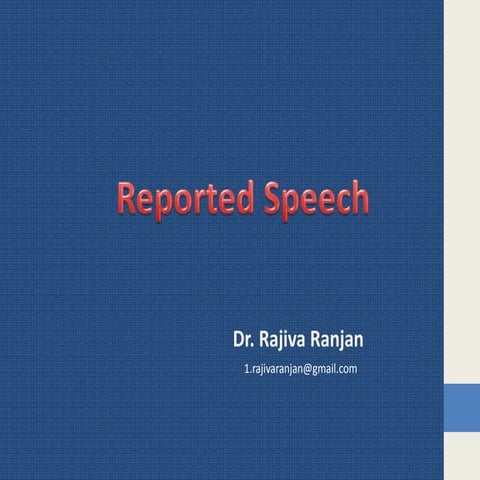 Reported Speech

Dr. Rajiva Ranjan

1.rajivaranjan@gmail.com